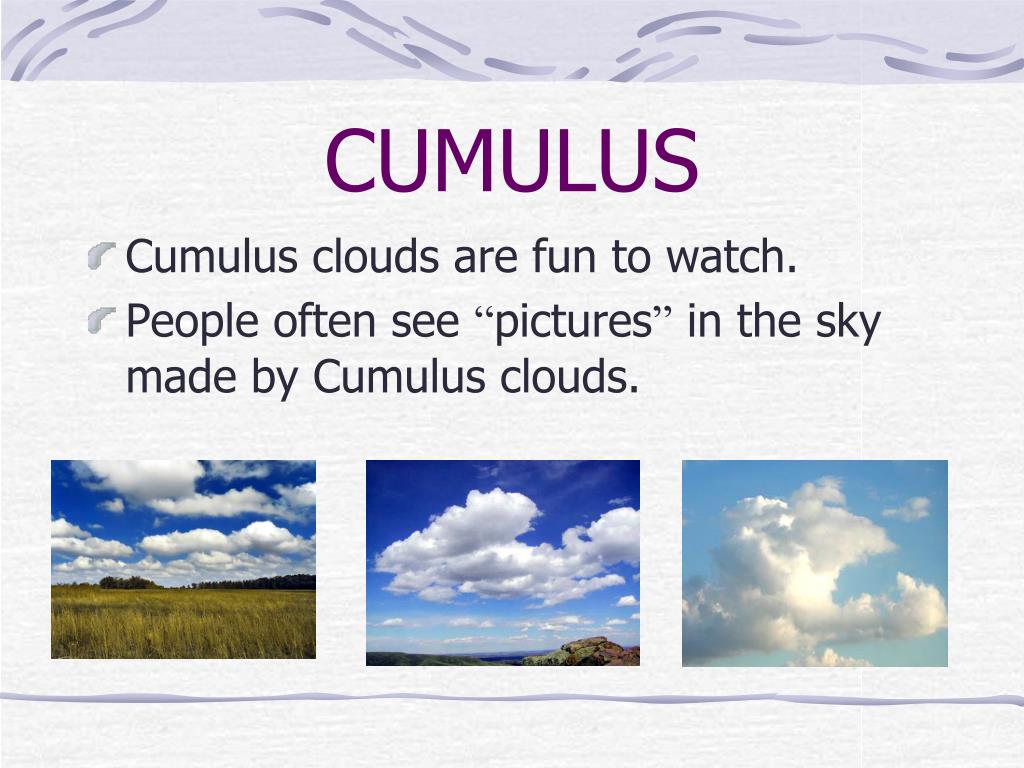 CUMULUS

Cumulus clouds are fun to watch.

People often see “pictures” in the sky made by Cumulus clouds.